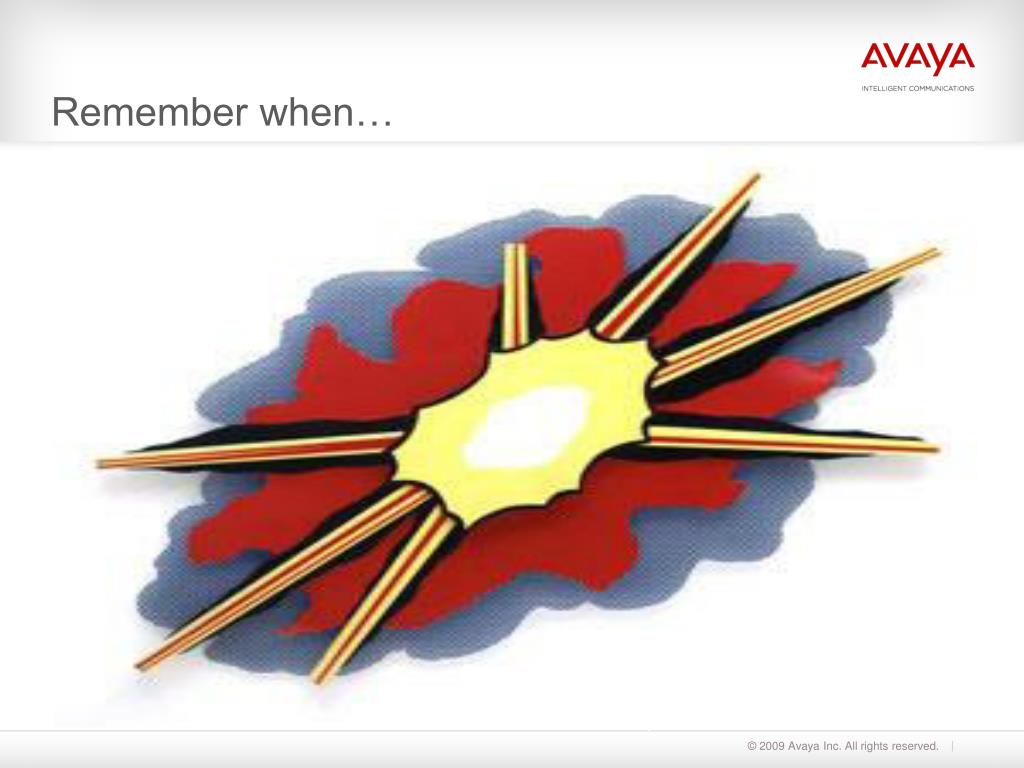 AVAYA
INTELLIGENT COMMUNICATIONS

Remember when…

© 2009 Avaya Inc. All rights reserved.